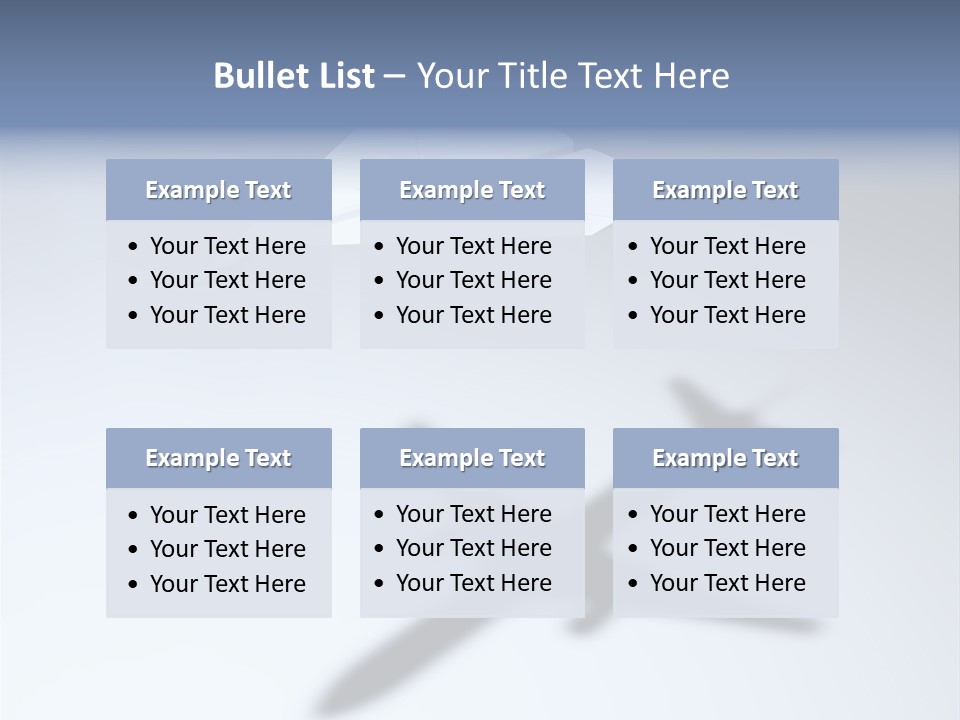 Bullet List – Your Title Text Here

Example Text
• Your Text Here
• Your Text Here
• Your Text Here

Example Text
• Your Text Here
• Your Text Here
• Your Text Here

Example Text
• Your Text Here
• Your Text Here
• Your Text Here

Example Text
• Your Text Here
• Your Text Here
• Your Text Here

Example Text
• Your Text Here
• Your Text Here
• Your Text Here

Example Text
• Your Text Here
• Your Text Here
• Your Text Here